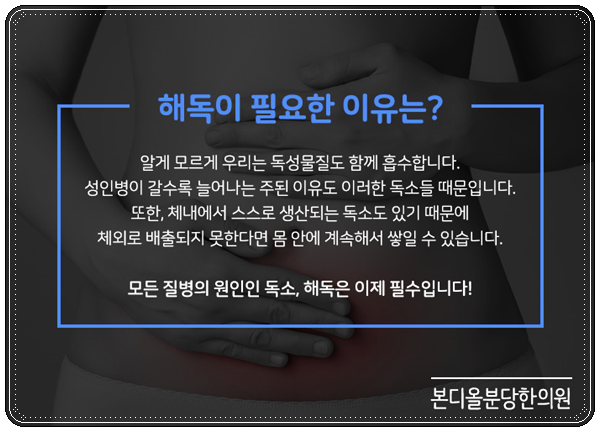 해독이 필요한 이유는?

알게 모르게 우리는 독성물질도 함께 흡수합니다.
성인병이 갈수록 늘어나는 주된 이유도 이러한 독소들 때문입니다.
또한, 체내에서 스스로 생산되는 독소도 있기 때문에
체외로 배출되지 못한다면 몸 안에 계속해서 쌓일 수 있습니다.

모든 질병의 원인인 독소, 해독은 이제 필수입니다!

본디올분당한의원